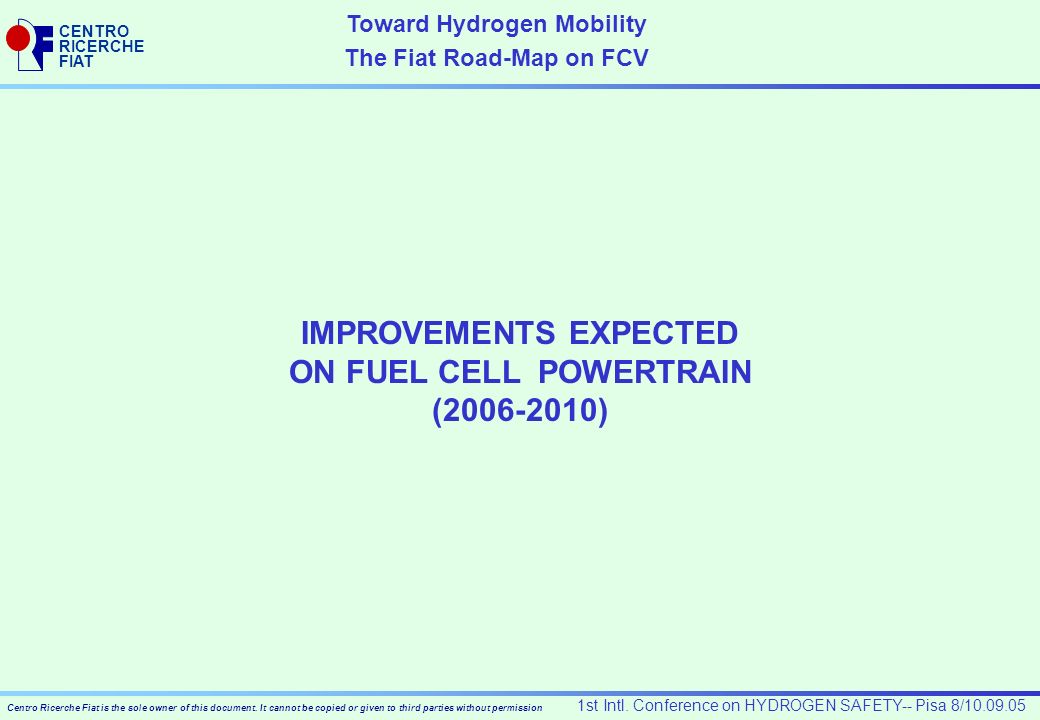 CENTRO
RICERCHE
FIAT

Toward Hydrogen Mobility
The Fiat Road-Map on FCV

IMPROVEMENTS EXPECTED
ON FUEL CELL POWERTRAIN
(2006-2010)

Centro Ricerche Fiat is the sole owner of this document. It cannot be copied or given to third parties without permission

1st Intl. Conference on HYDROGEN SAFETY-- Pisa 8/10.09.05